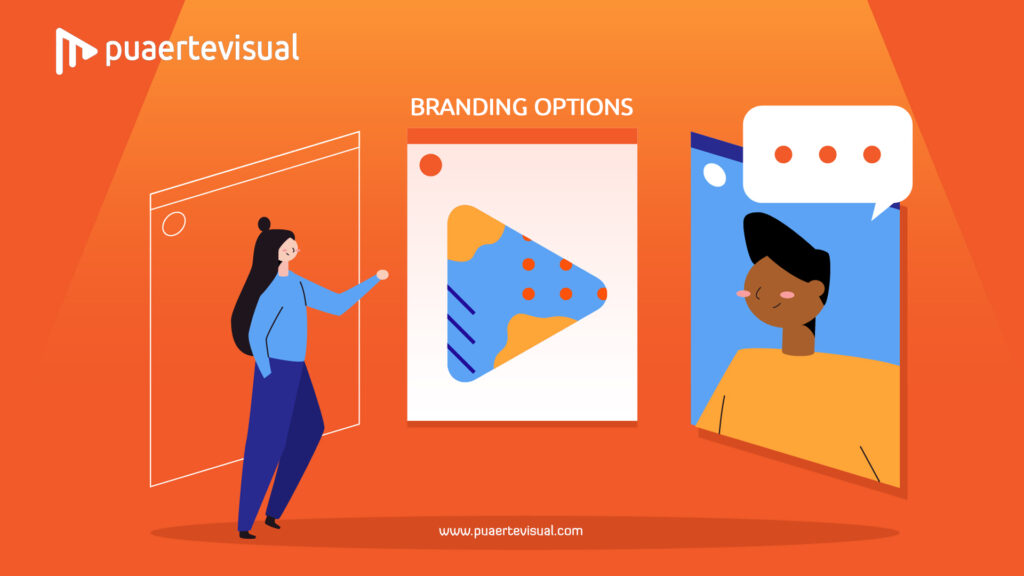 puaertevisual

BRANDING OPTIONS

www.puaertevisual.com